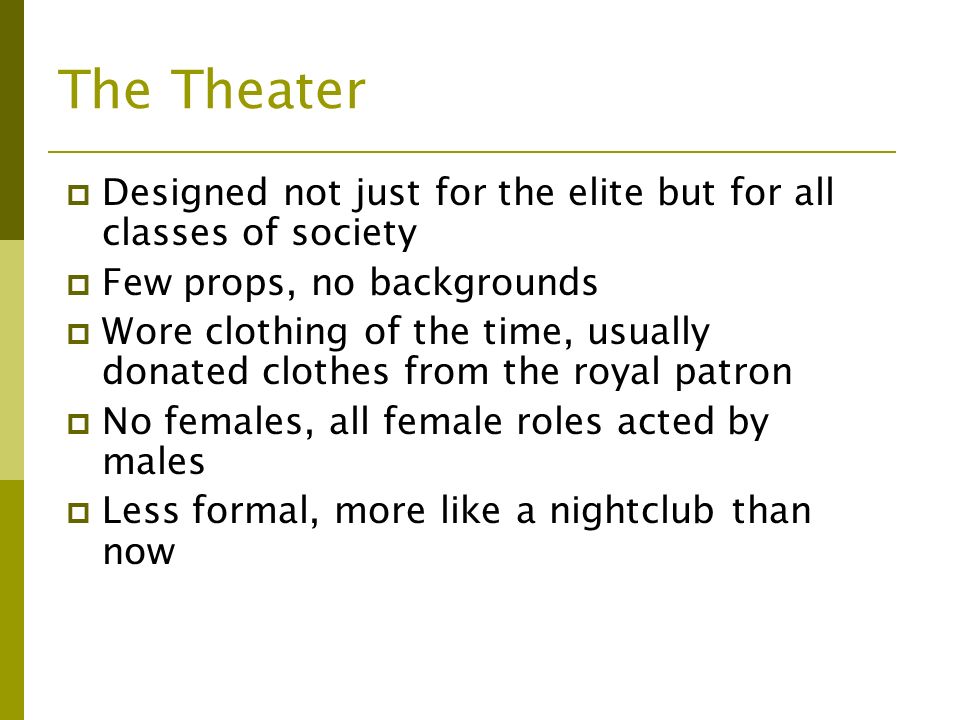 The Theater

- Designed not just for the elite but for all classes of society
- Few props, no backgrounds
- Wore clothing of the time, usually donated clothes from the royal patron
- No females, all female roles acted by males
- Less formal, more like a nightclub than now